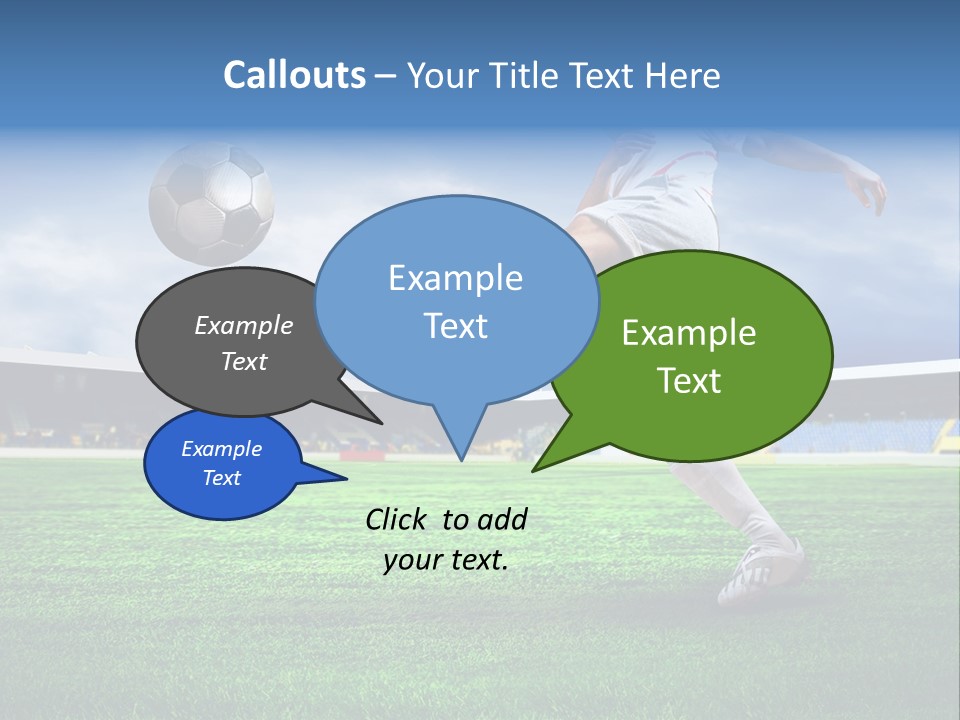 Callouts – Your Title Text Here

Example Text

Example Text

Example Text

Example Text

Click to add your text.